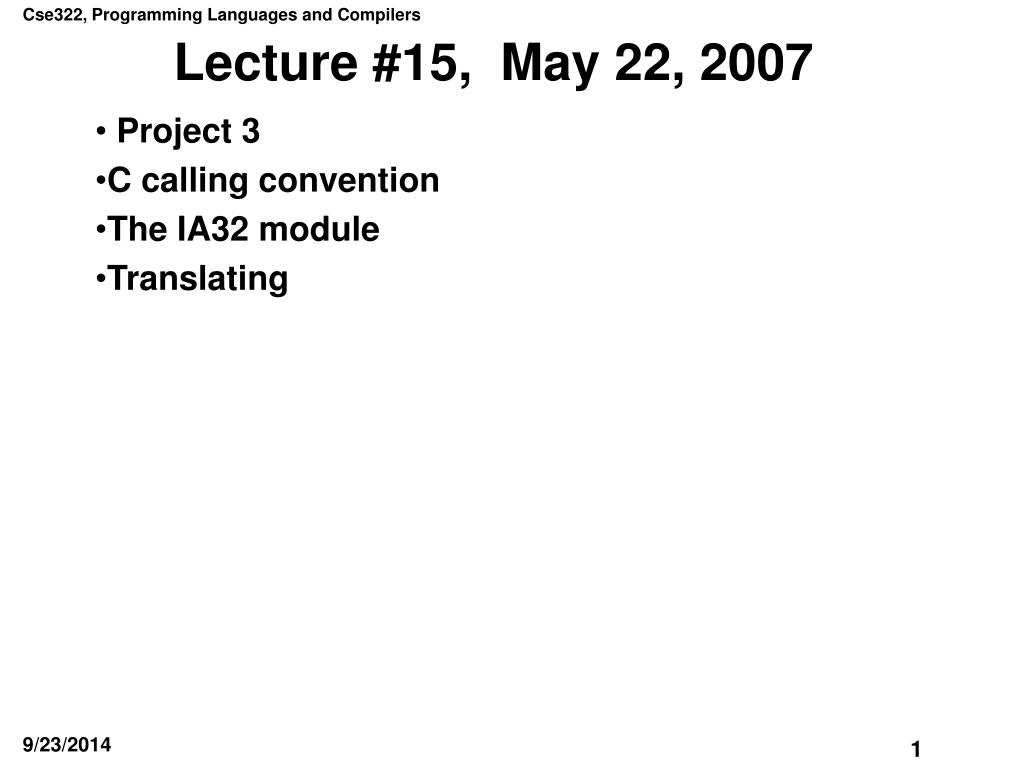 Cse322, Programming Languages and Compilers

Lecture #15, May 22, 2007

• Project 3
•C calling convention
•The IA32 module
•Translating

9/23/2014

1